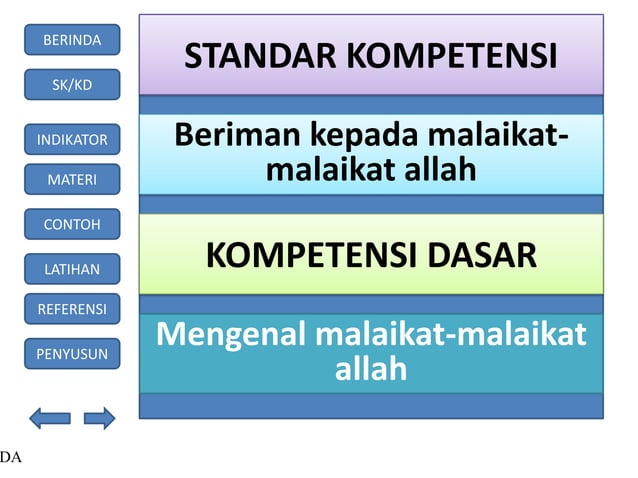 BERINDA

SK/KD

INDIKATOR

MATERI

CONTOH

LATIHAN

REFERENSI

PENYUSUN

STANDAR KOMPETENSI

Beriman kepada malaikat-malaikat allah

KOMPETENSI DASAR

Mengenal malaikat-malaikat allah

DA